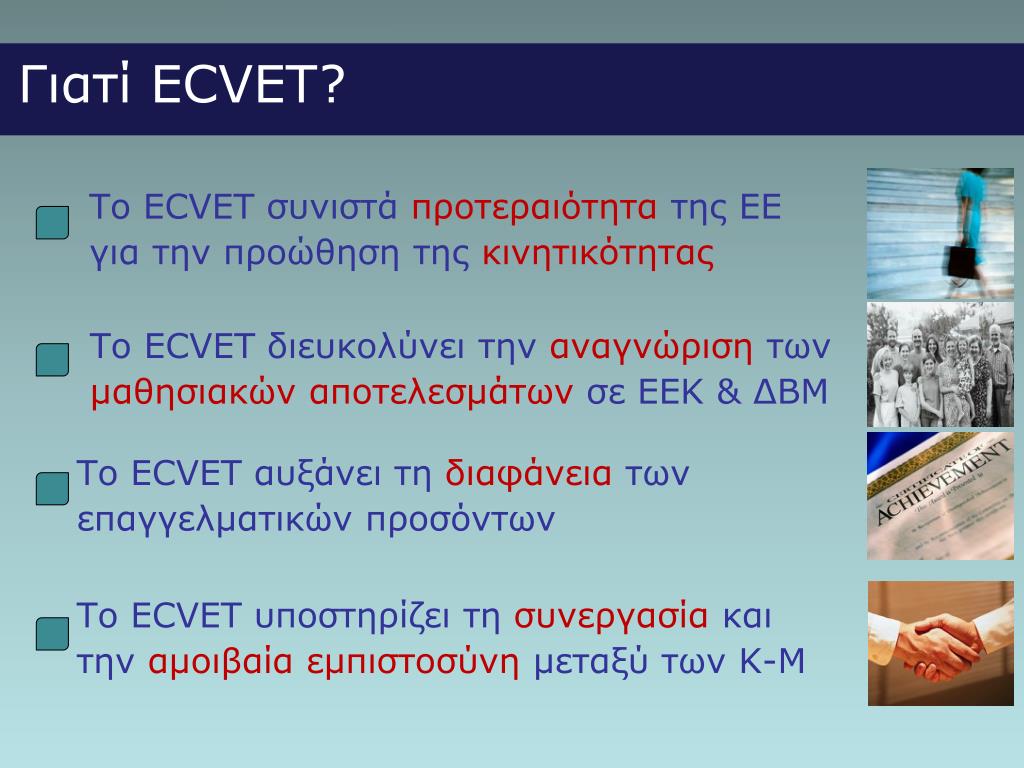 Γιατί ECVET?

Το ECVET συνιστά προτεραιότητα της ΕΕ για την προώθηση της κινητικότητας

Το ECVET διευκολύνει την αναγνώριση των μαθησιακών αποτελεσμάτων σε ΕΕΚ & ΔΒΜ

Το ECVET αυξάνει τη διαφάνεια των επαγγελματικών προσόντων

Το ECVET υποστηρίζει τη συνεργασία και την αμοιβαία εμπιστοσύνη μεταξύ των Κ-Μ

CERTIFICATE OF ACHIEVEMENT